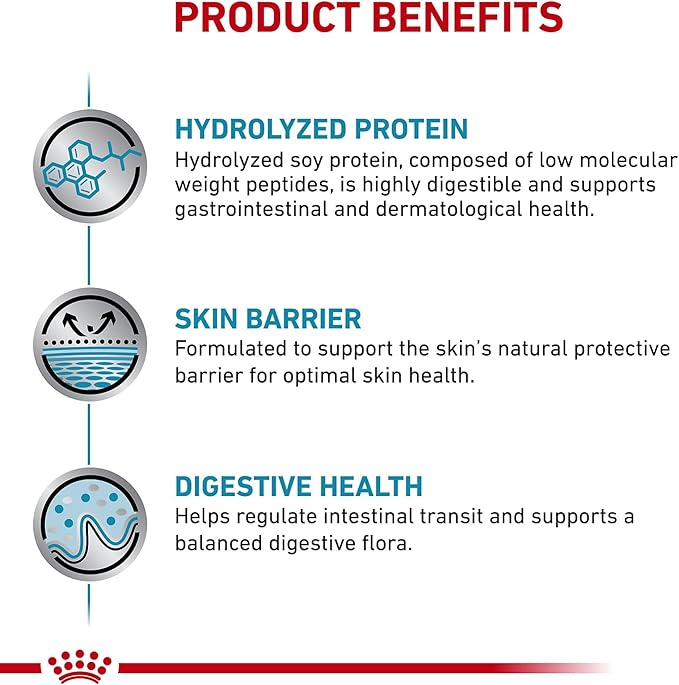 PRODUCT BENEFITS

HYDROLYZED PROTEIN
Hydrolyzed soy protein, composed of low molecular weight peptides, is highly digestible and supports gastrointestinal and dermatological health.

SKIN BARRIER
Formulated to support the skin's natural protective barrier for optimal skin health.

DIGESTIVE HEALTH
Helps regulate intestinal transit and supports a balanced digestive flora.